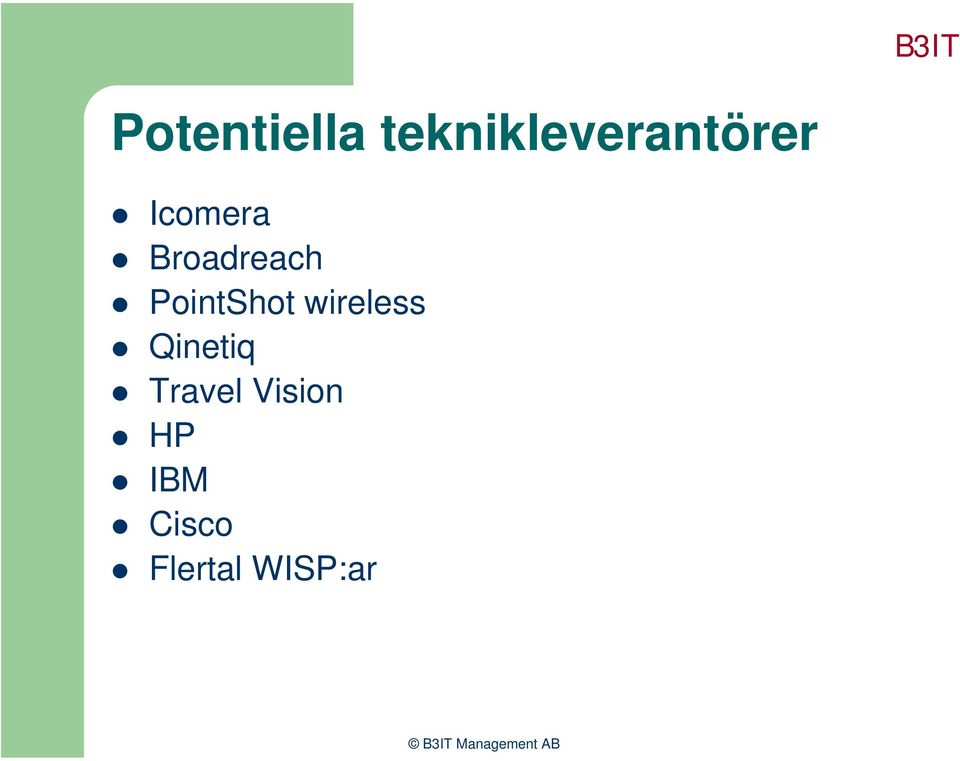 B3IT

Potentiella teknikleverantörer

- Icomera
- Broadreach
- PointShot wireless
- Qinetiq
- Travel Vision
- HP
- IBM
- Cisco
- Flertal WISP:ar

© B3IT Management AB